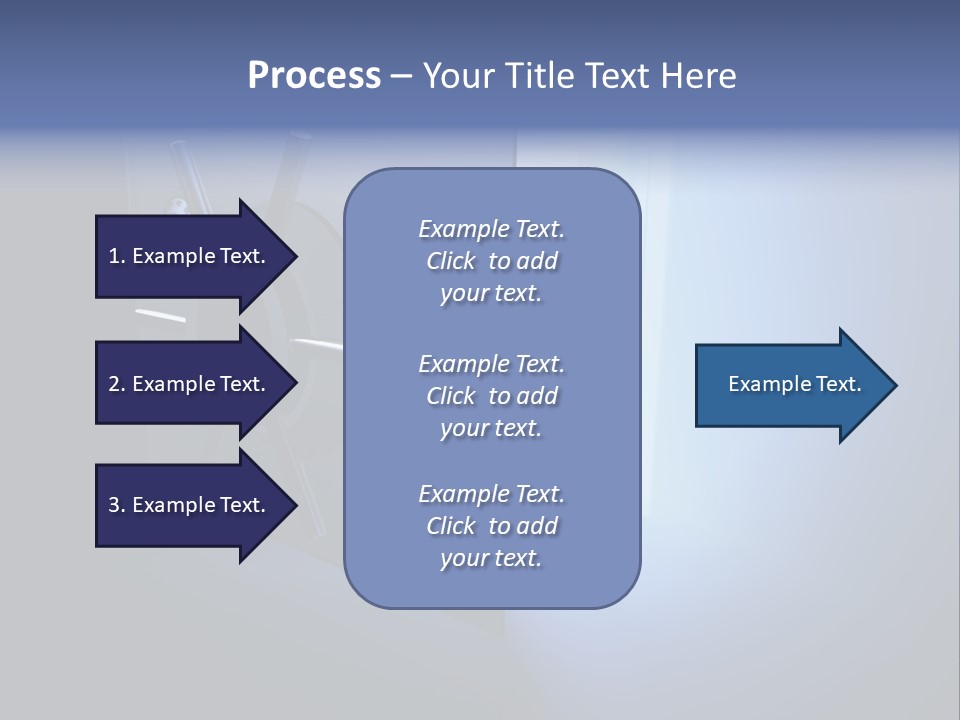 Process – Your Title Text Here

1. Example Text.

2. Example Text.

3. Example Text.

Example Text.
Click to add your text.

Example Text.
Click to add your text.

Example Text.
Click to add your text.

Example Text.